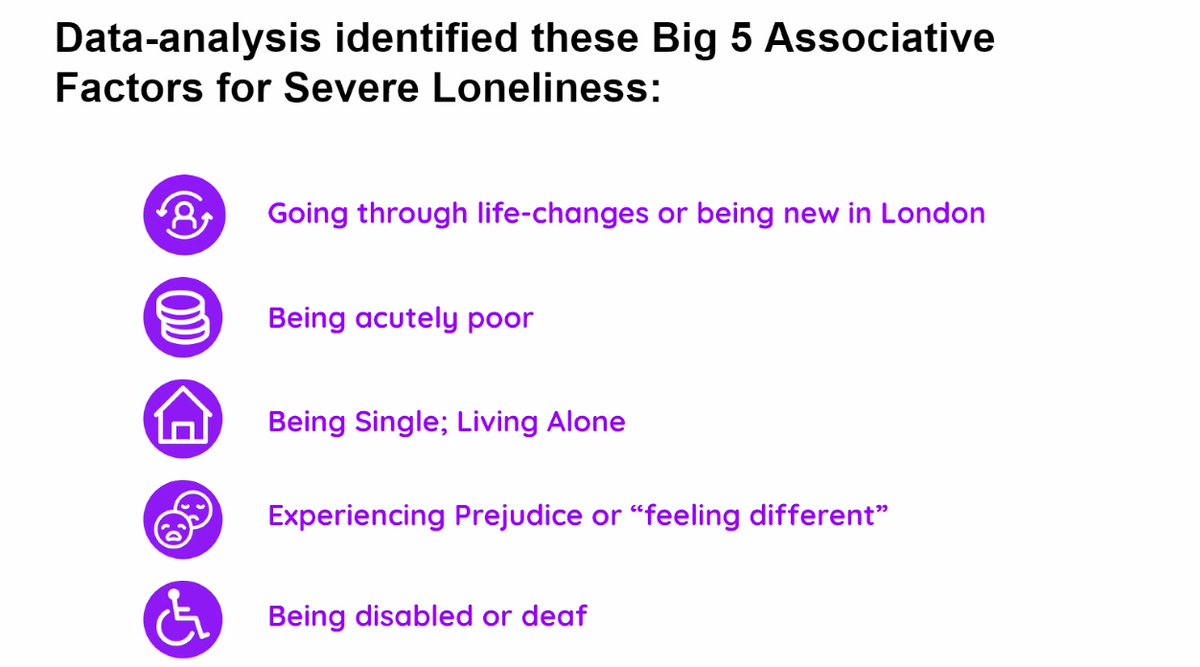 Data-analysis identified these Big 5 Associative Factors for Severe Loneliness:

Going through life-changes or being new in London

Being acutely poor

Being Single; Living Alone

Experiencing Prejudice or “feeling different”

Being disabled or deaf